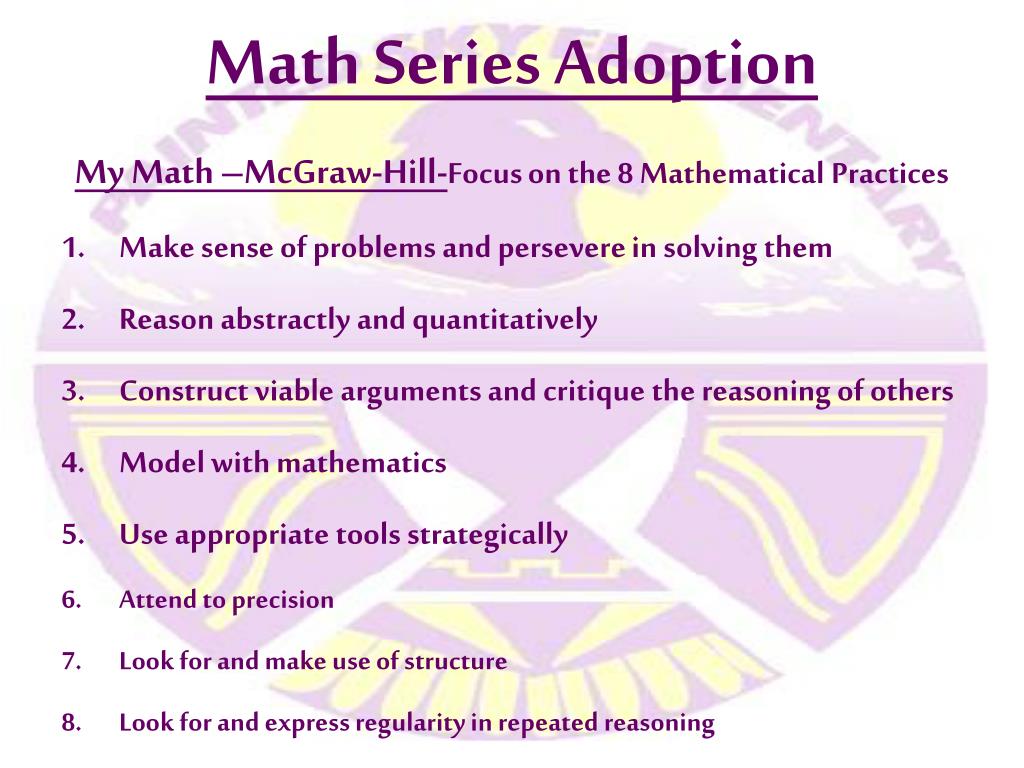 Math Series Adoption

My Math –McGraw-Hill-Focus on the 8 Mathematical Practices

1. Make sense of problems and persevere in solving them
2. Reason abstractly and quantitatively
3. Construct viable arguments and critique the reasoning of others
4. Model with mathematics
5. Use appropriate tools strategically
6. Attend to precision
7. Look for and make use of structure
8. Look for and express regularity in repeated reasoning